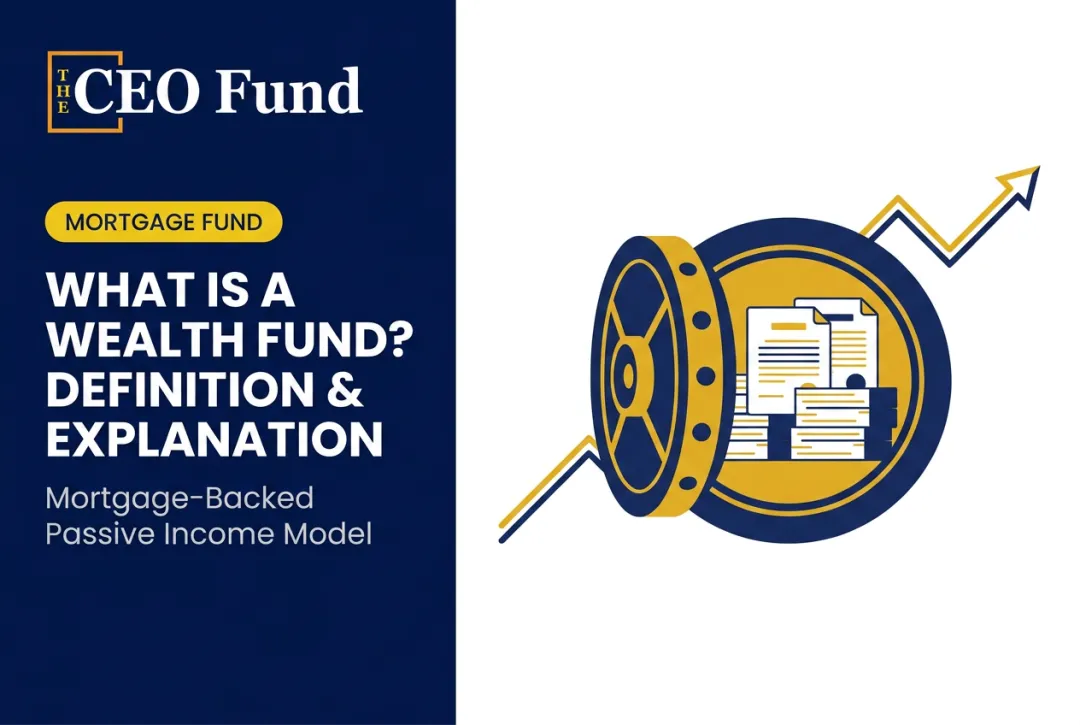 THE CEO Fund

MORTGAGE FUND

WHAT IS A WEALTH FUND? DEFINITION & EXPLANATION

Mortgage-Backed Passive Income Model